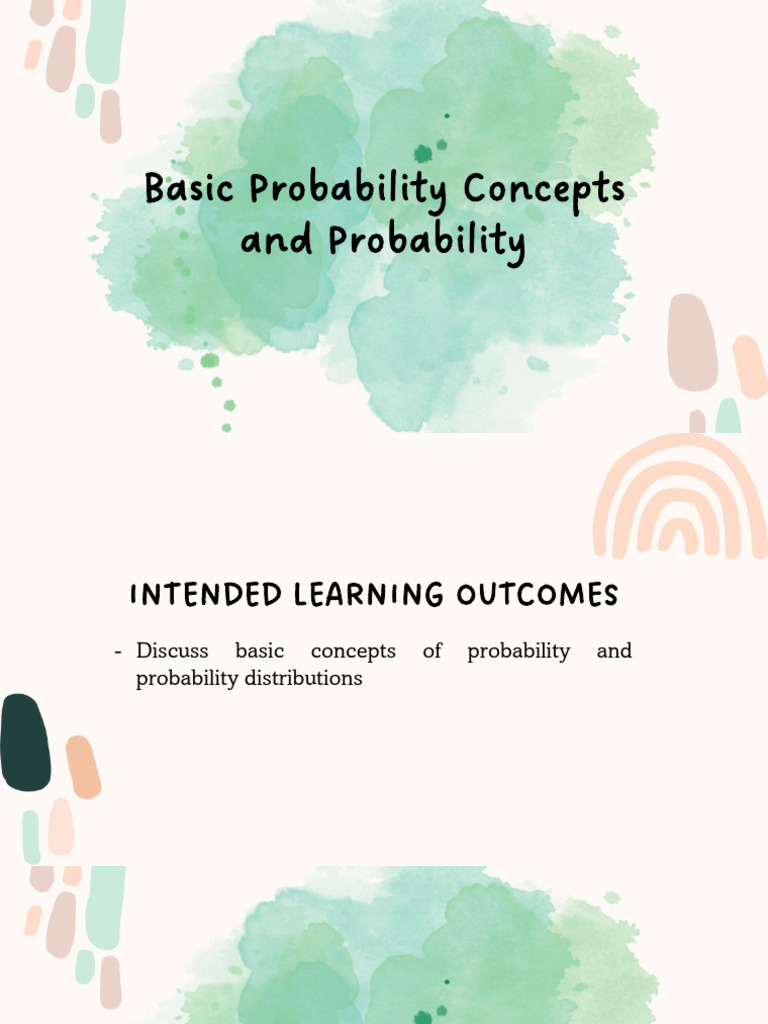 Basic Probability Concepts and Probability

INTENDED LEARNING OUTCOMES

- Discuss basic concepts of probability and probability distributions